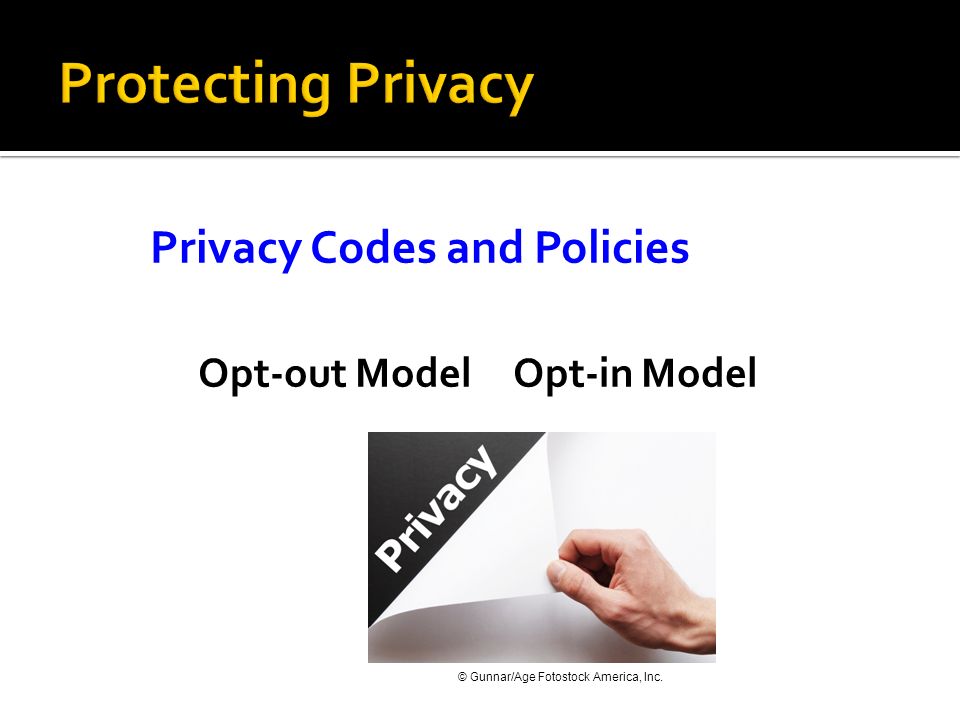 Protecting Privacy

Privacy Codes and Policies

Opt-out Model Opt-in Model

Privacy

© Gunnar/Age Fotostock America, Inc.